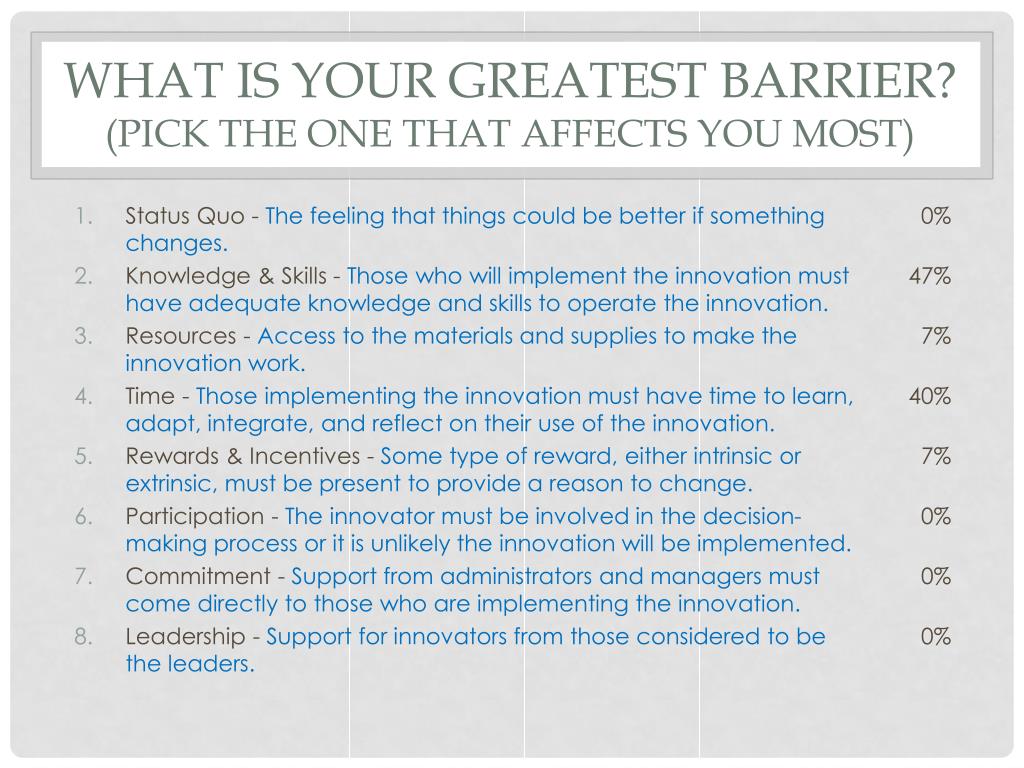 WHAT IS YOUR GREATEST BARRIER?
(PICK THE ONE THAT AFFECTS YOU MOST)

1. Status Quo - The feeling that things could be better if something changes. 0%
2. Knowledge & Skills - Those who will implement the innovation must have adequate knowledge and skills to operate the innovation. 47%
3. Resources - Access to the materials and supplies to make the innovation work. 7%
4. Time - Those implementing the innovation must have time to learn, adapt, integrate, and reflect on their use of the innovation. 40%
5. Rewards & Incentives - Some type of reward, either intrinsic or extrinsic, must be present to provide a reason to change. 7%
6. Participation - The innovator must be involved in the decision-making process or it is unlikely the innovation will be implemented. 0%
7. Commitment - Support from administrators and managers must come directly to those who are implementing the innovation. 0%
8. Leadership - Support for innovators from those considered to be the leaders. 0%